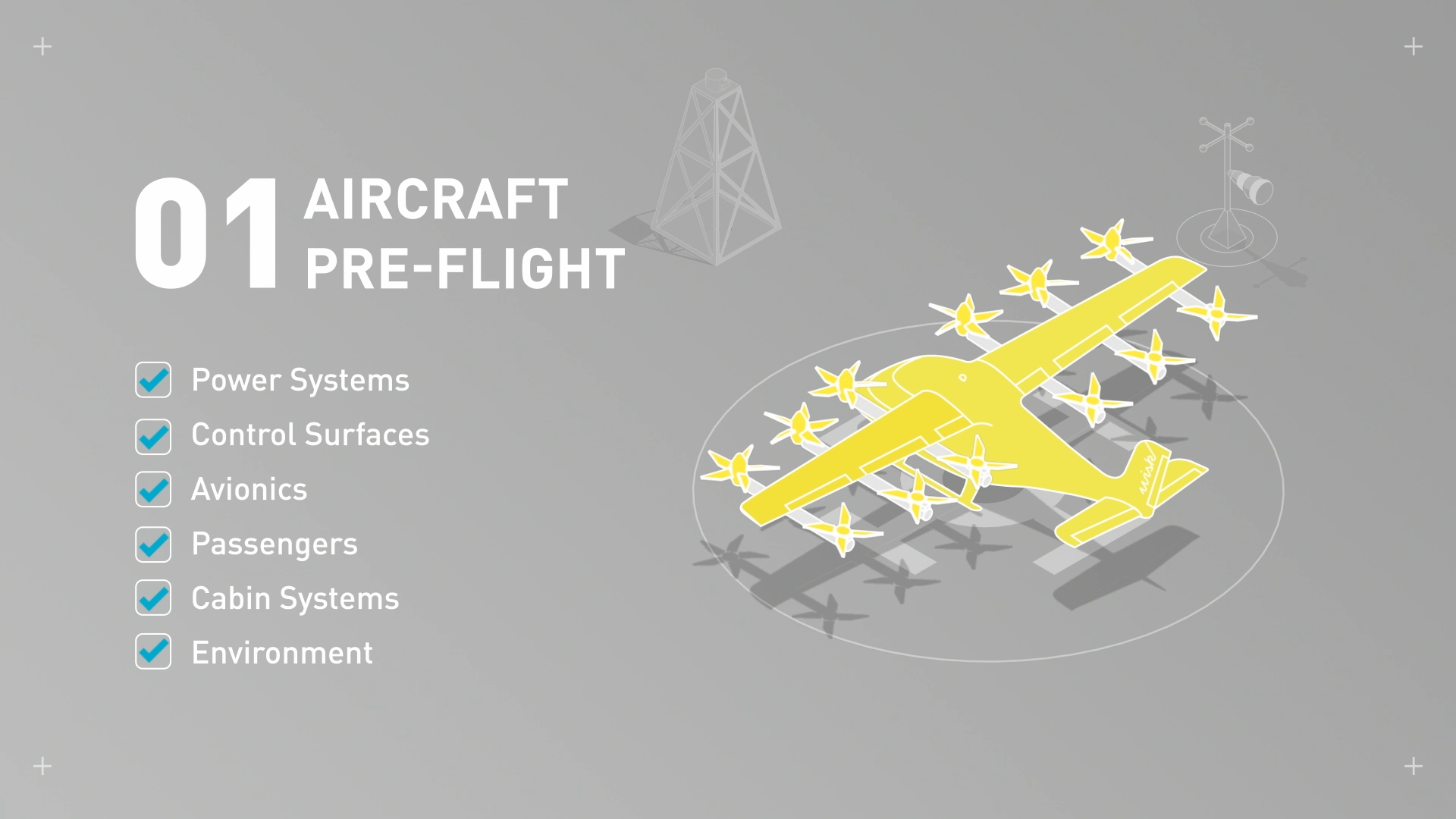 01 AIRCRAFT PRE-FLIGHT

Power Systems
Control Surfaces
Avionics
Passengers
Cabin Systems
Environment

wisk